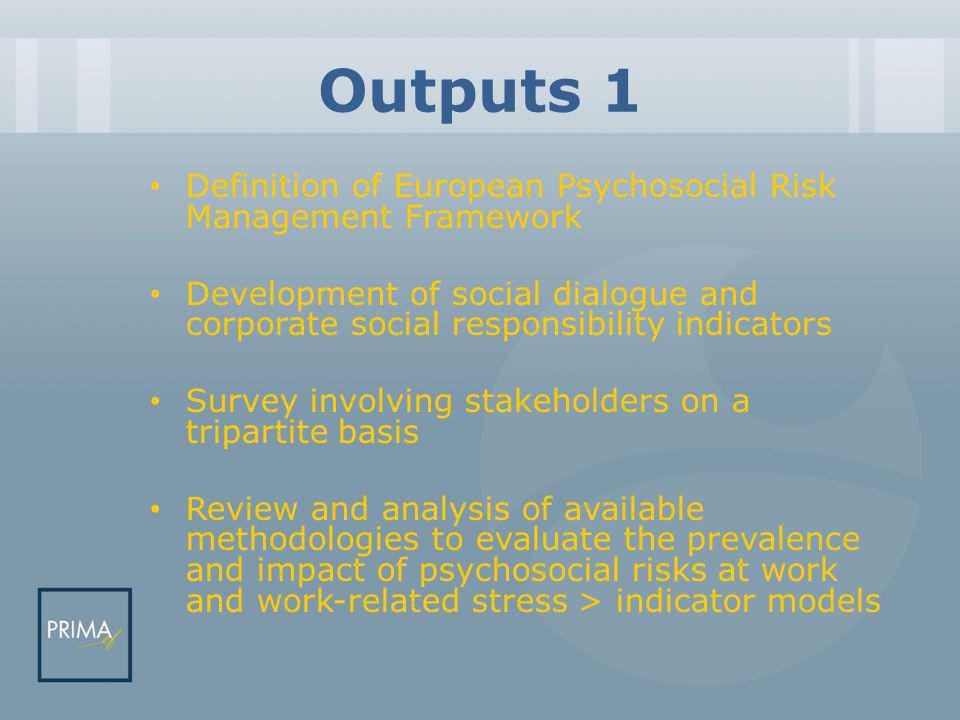 Outputs 1

• Definition of European Psychosocial Risk Management Framework

• Development of social dialogue and corporate social responsibility indicators

• Survey involving stakeholders on a tripartite basis

• Review and analysis of available methodologies to evaluate the prevalence and impact of psychosocial risks at work and work-related stress > indicator models

PRIMA